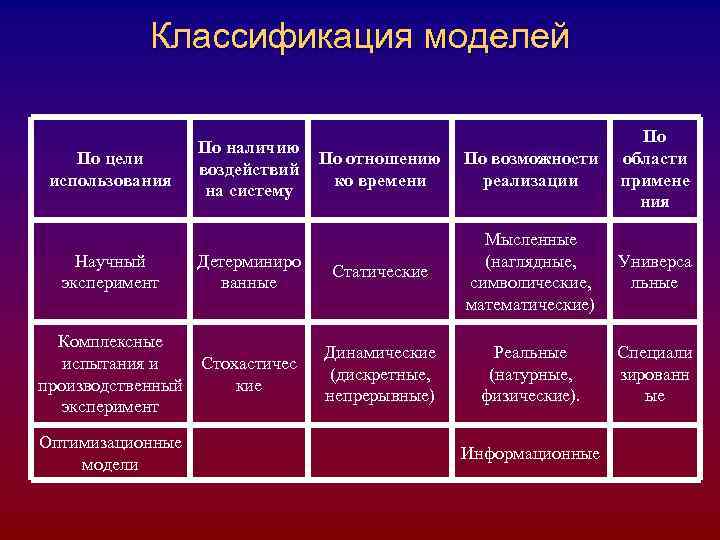 Классификация моделей

| По цели использования | По наличию воздействий на систему | По отношению ко времени | По возможности реализации | По области применения |
|---|---|---|---|---|
| Научный эксперимент | Детерминированные | Статические | Мысленные (наглядные, символические, математические) | Универсальные |
| Комплексные испытания и производственный эксперимент | Стохастические | Динамические (дискретные, непрерывные) | Реальные (натурные, физические). | Специализированные |
| Оптимизационные модели | | | Информационные | |